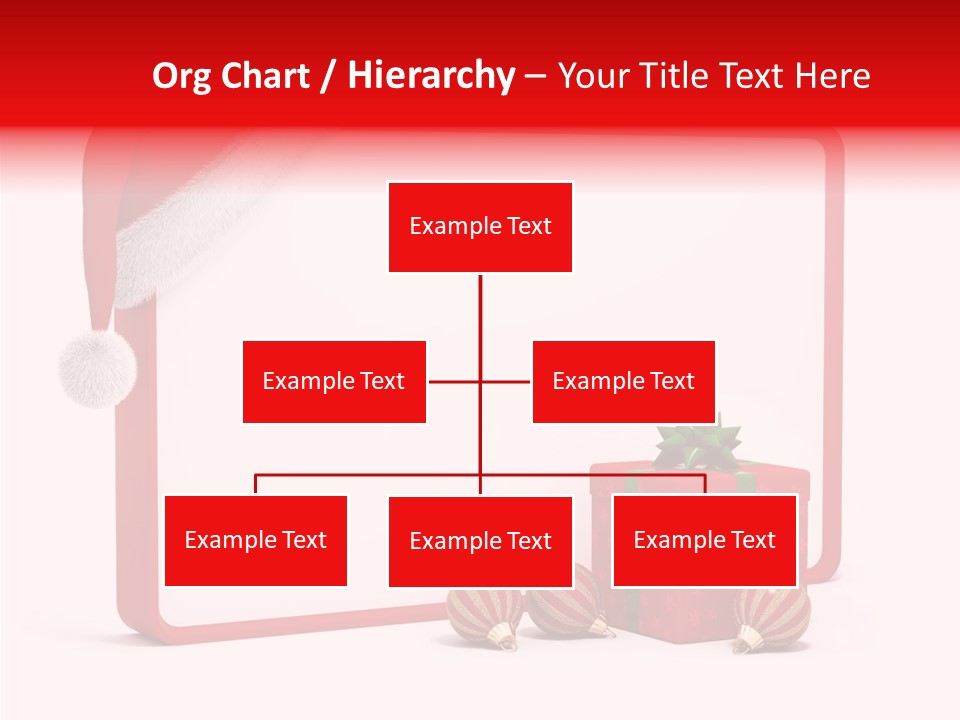 Org Chart / Hierarchy – Your Title Text Here

Example Text

Example Text

Example Text

Example Text

Example Text

Example Text